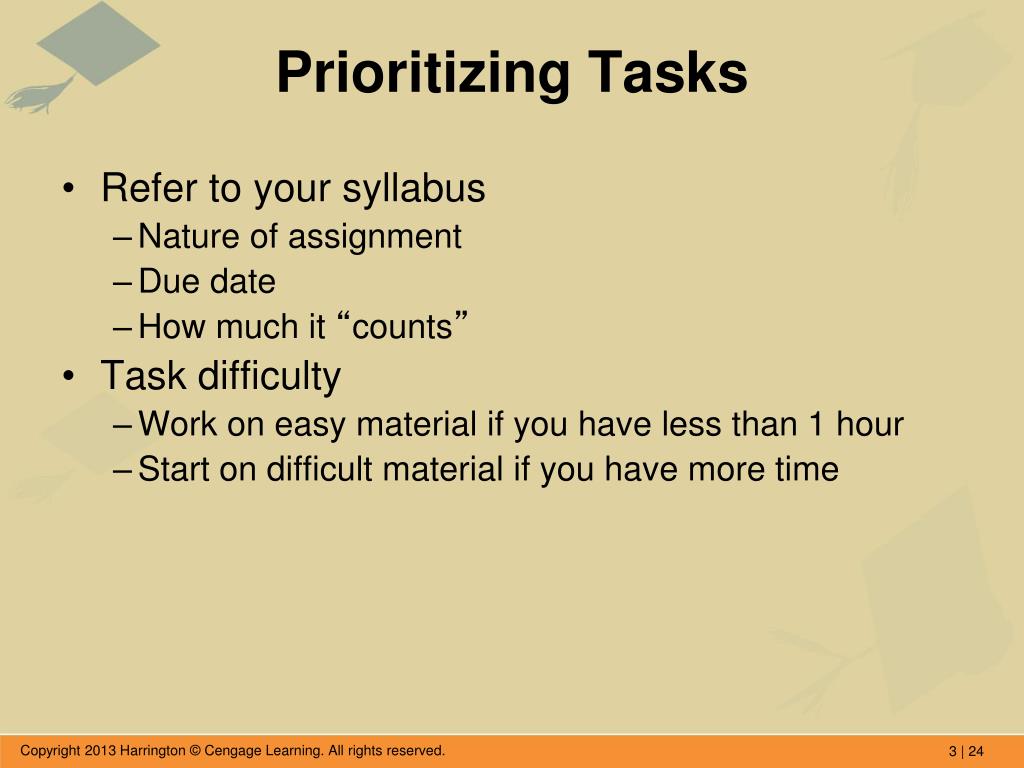 Prioritizing Tasks

• Refer to your syllabus
– Nature of assignment
– Due date
– How much it “counts”
• Task difficulty
– Work on easy material if you have less than 1 hour
– Start on difficult material if you have more time

Copyright 2013 Harrington © Cengage Learning. All rights reserved.

3 | 24